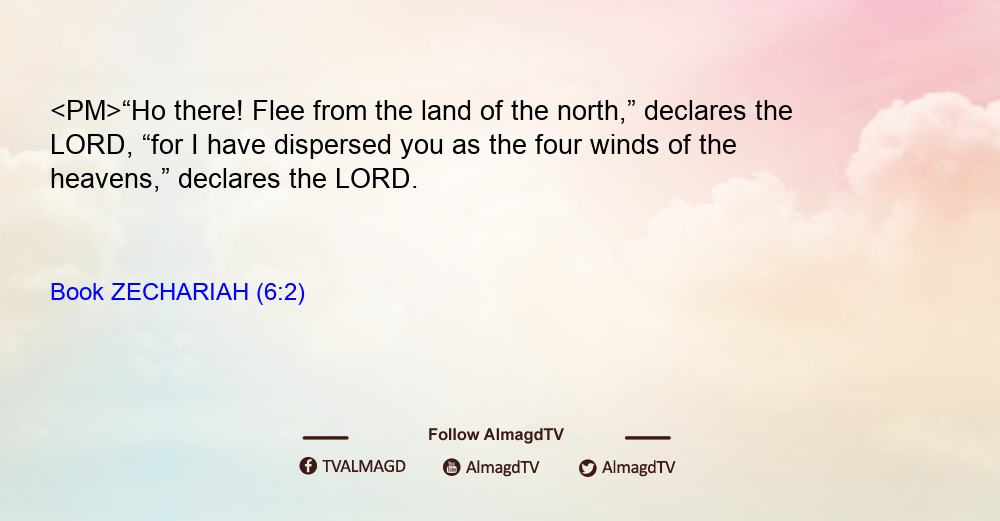 <PM>“Ho there! Flee from the land of the north,” declares the LORD, “for I have dispersed you as the four winds of the heavens,” declares the LORD.

Book ZECHARIAH (6:2)

Follow AlmagdTV

TVALMAGD AlmagdTV AlmagdTV